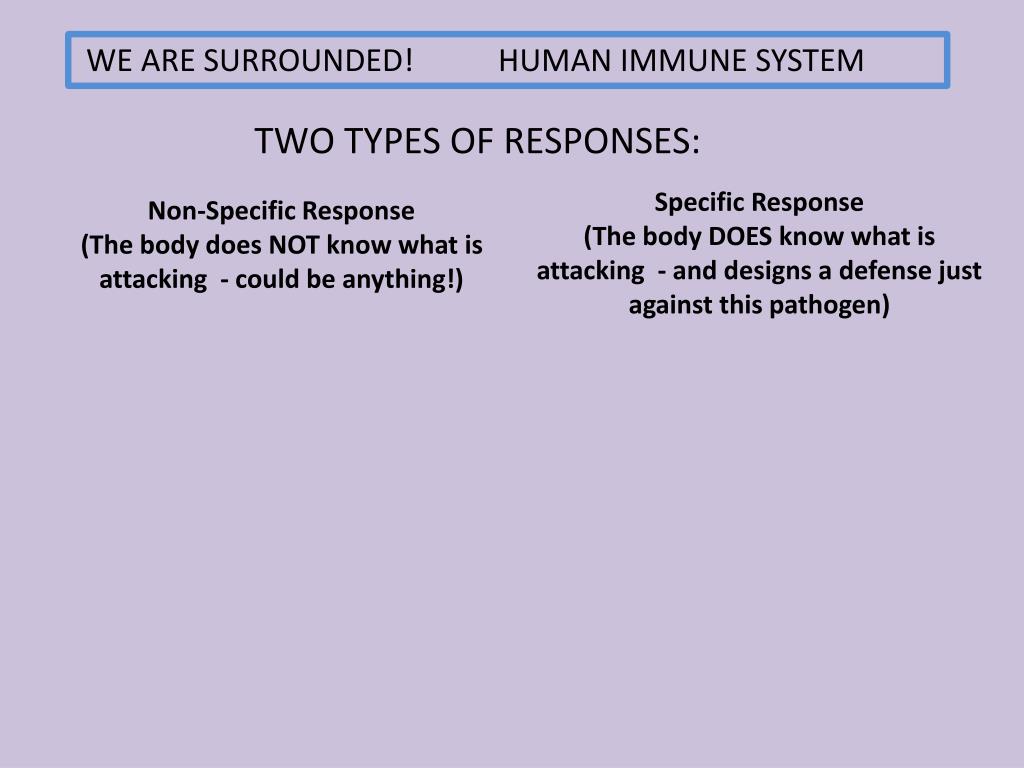 WE ARE SURROUNDED! HUMAN IMMUNE SYSTEM

TWO TYPES OF RESPONSES:

Non-Specific Response
(The body does NOT know what is attacking - could be anything!)

Specific Response
(The body DOES know what is attacking - and designs a defense just against this pathogen)